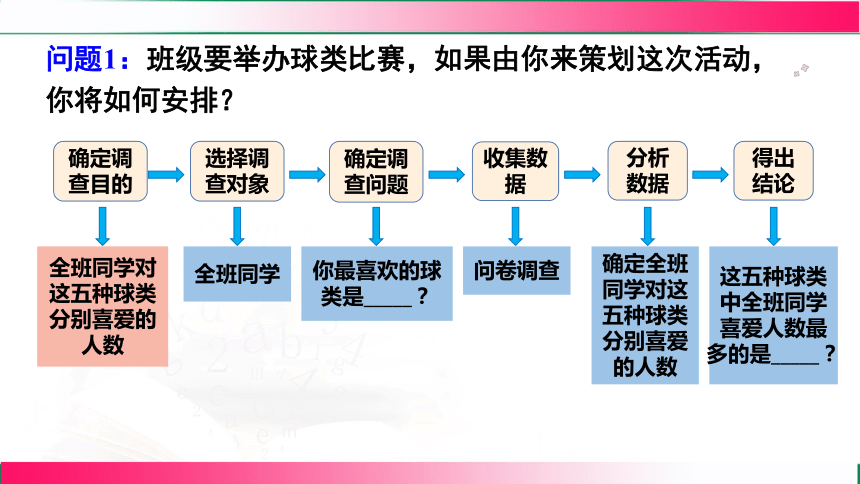 问题1：班级要举办球类比赛，如果由你来策划这次活动，你将如何安排？

确定调查目的

选择调查对象

确定调查问题

收集数据

分析数据

得出结论

全班同学对这五种球类分别喜爱的人数

全班同学

你最喜欢的球类是_____？

问卷调查

确定全班同学对这五种球类分别喜爱的人数

这五种球类中全班同学喜爱人数最多的是_____？